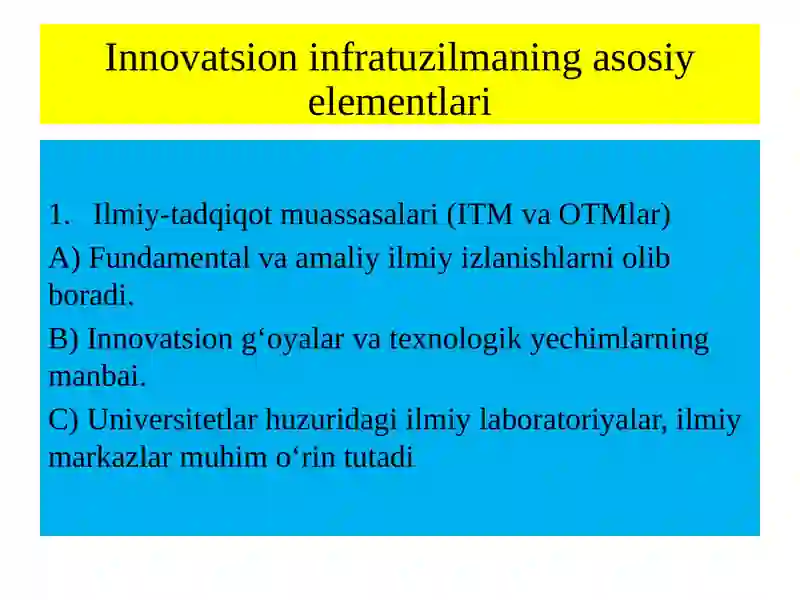 Innovatsion infratuzilmaning asosiy elementlari

1. Ilmiy-tadqiqot muassasalari (ITM va OTMlar)

A) Fundamental va amaliy ilmiy izlanishlarni olib boradi.

B) Innovatsion g‘oyalar va texnologik yechimlarning manbai.

C) Universitetlar huzuridagi ilmiy laboratoriyalar, ilmiy markazlar muhim o‘rin tutadi